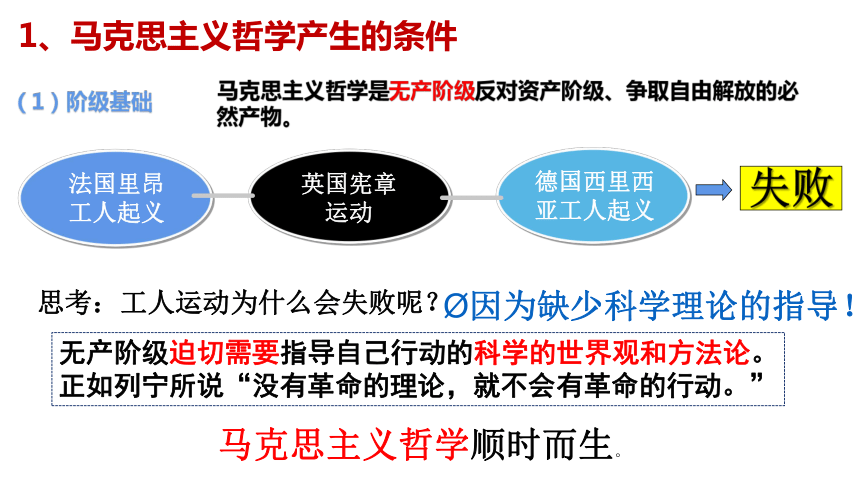 1、马克思主义哲学产生的条件

（1）阶级基础

马克思主义哲学是无产阶级反对资产阶级、争取自由解放的必然产物。

法国里昂工人起义

英国宪章运动

德国西里西亚工人起义

失败

思考：工人运动为什么会失败呢？

Ø因为缺少科学理论的指导！

无产阶级迫切需要指导自己行动的科学的世界观和方法论。正如列宁所说“没有革命的理论，就不会有革命的行动。”

马克思主义哲学顺时而生。